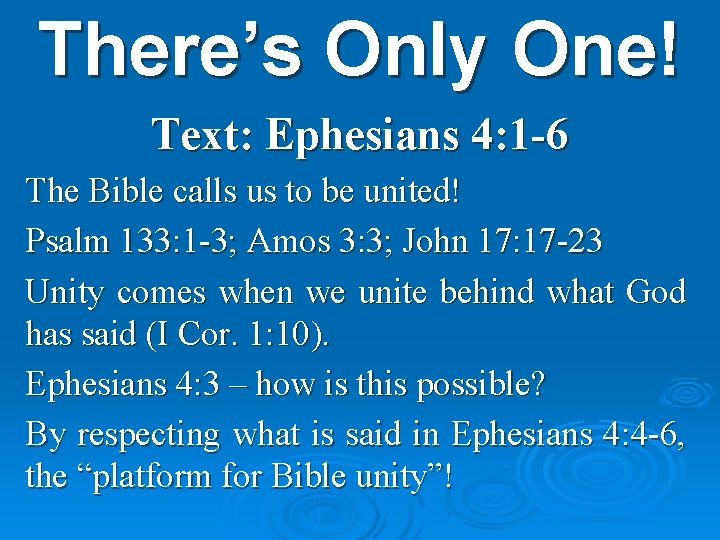 There’s Only One!

Text: Ephesians 4:1-6

The Bible calls us to be united!

Psalm 133:1-3; Amos 3:3; John 17:17-23

Unity comes when we unite behind what God has said (I Cor. 1:10).

Ephesians 4:3 – how is this possible?

By respecting what is said in Ephesians 4:4-6, the “platform for Bible unity”!